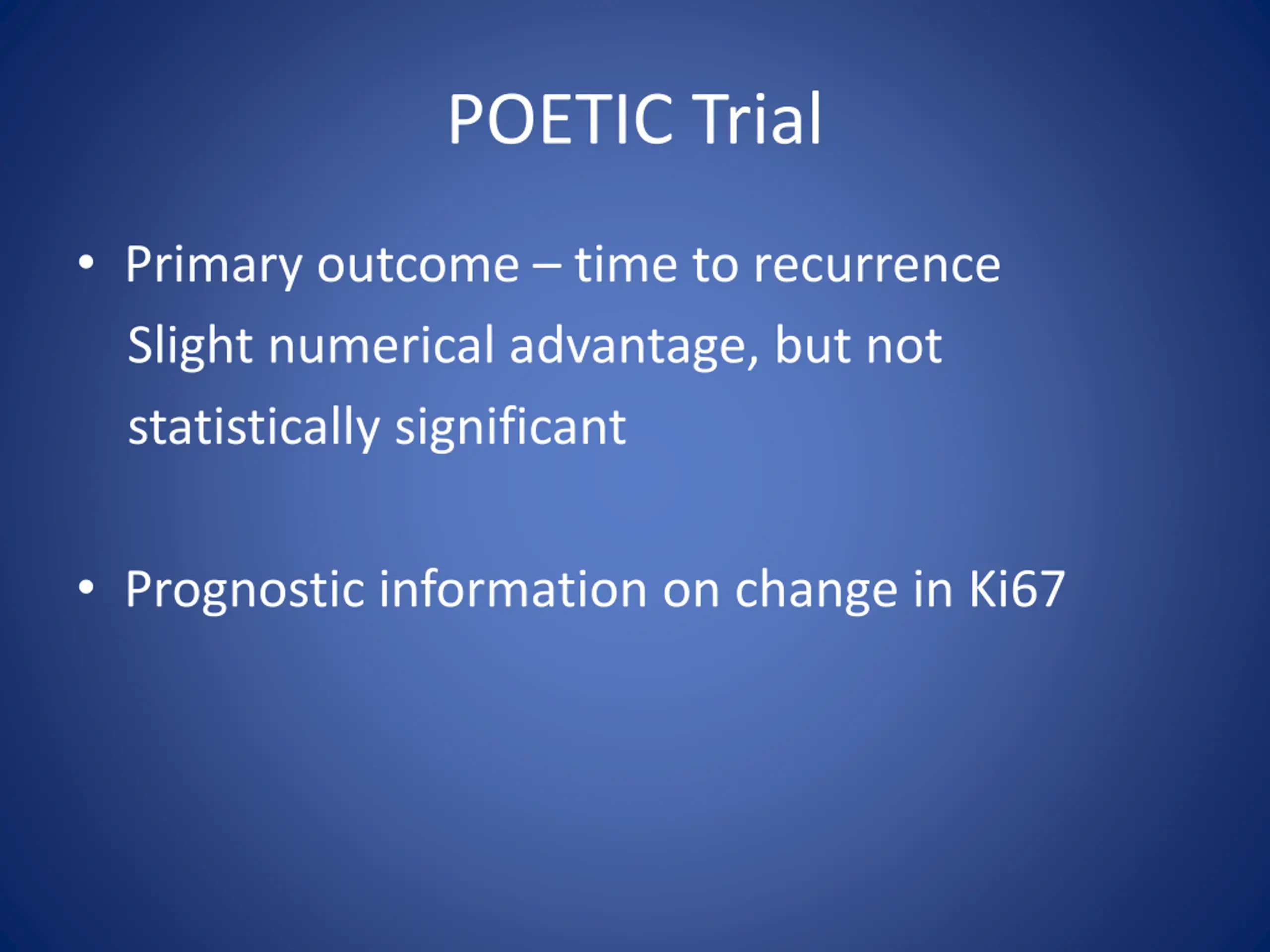 POETIC Trial

• Primary outcome – time to recurrence
Slight numerical advantage, but not statistically significant

• Prognostic information on change in Ki67